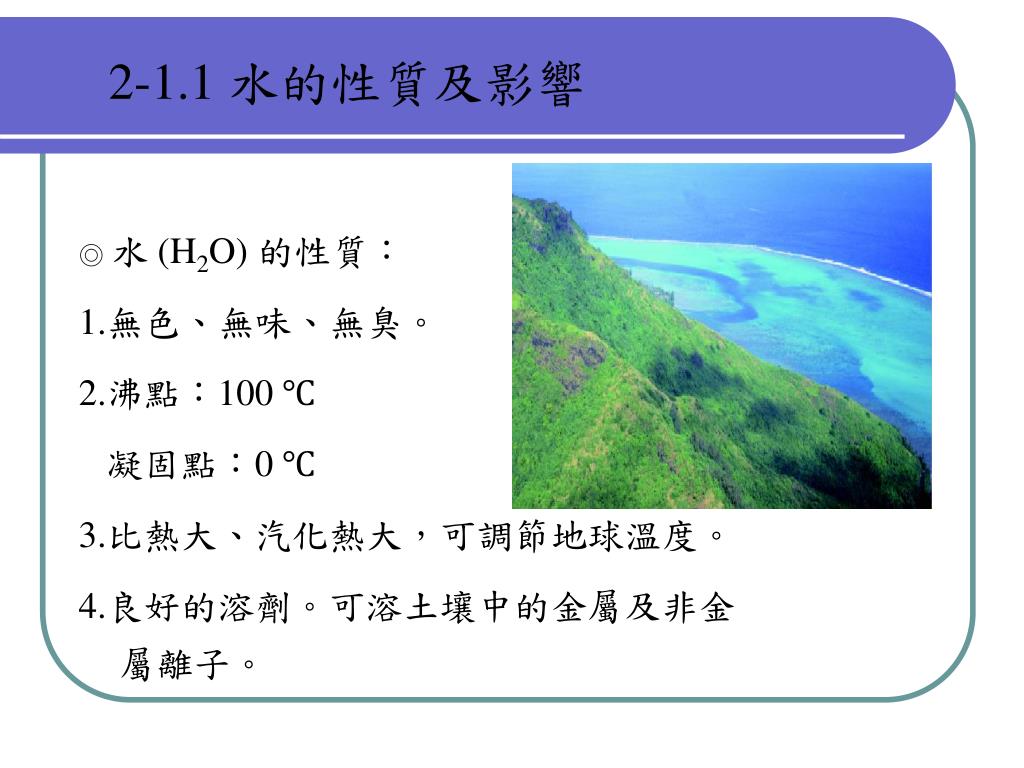 2-1.1 水的性質及影響

◎ 水 ($H_2O$) 的性質：

1.無色、無味、無臭。

2.沸點：100 ℃

凝固點：0 ℃

3.比熱大、汽化熱大，可調節地球溫度。

4.良好的溶劑。可溶土壤中的金屬及非金屬離子。